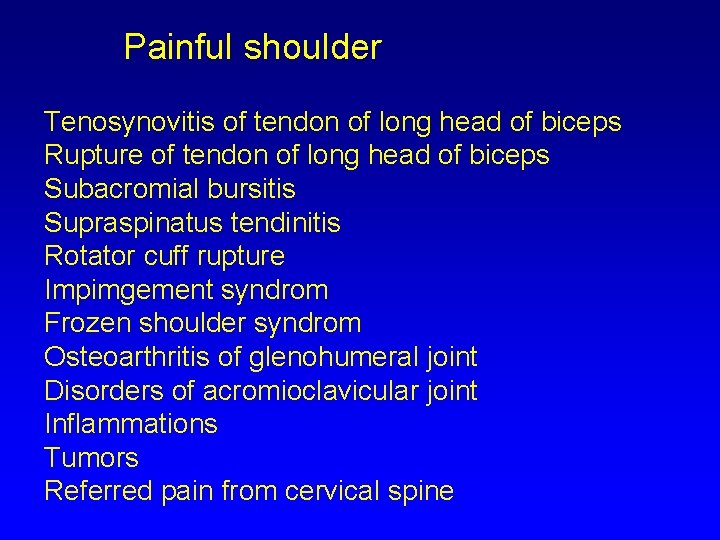 Painful shoulder

Tenosynovitis of tendon of long head of biceps
Rupture of tendon of long head of biceps
Subacromial bursitis
Supraspinatus tendinitis
Rotator cuff rupture
Impimgement syndrom
Frozen shoulder syndrom
Osteoarthritis of glenohumeral joint
Disorders of acromioclavicular joint
Inflammations
Tumors
Referred pain from cervical spine